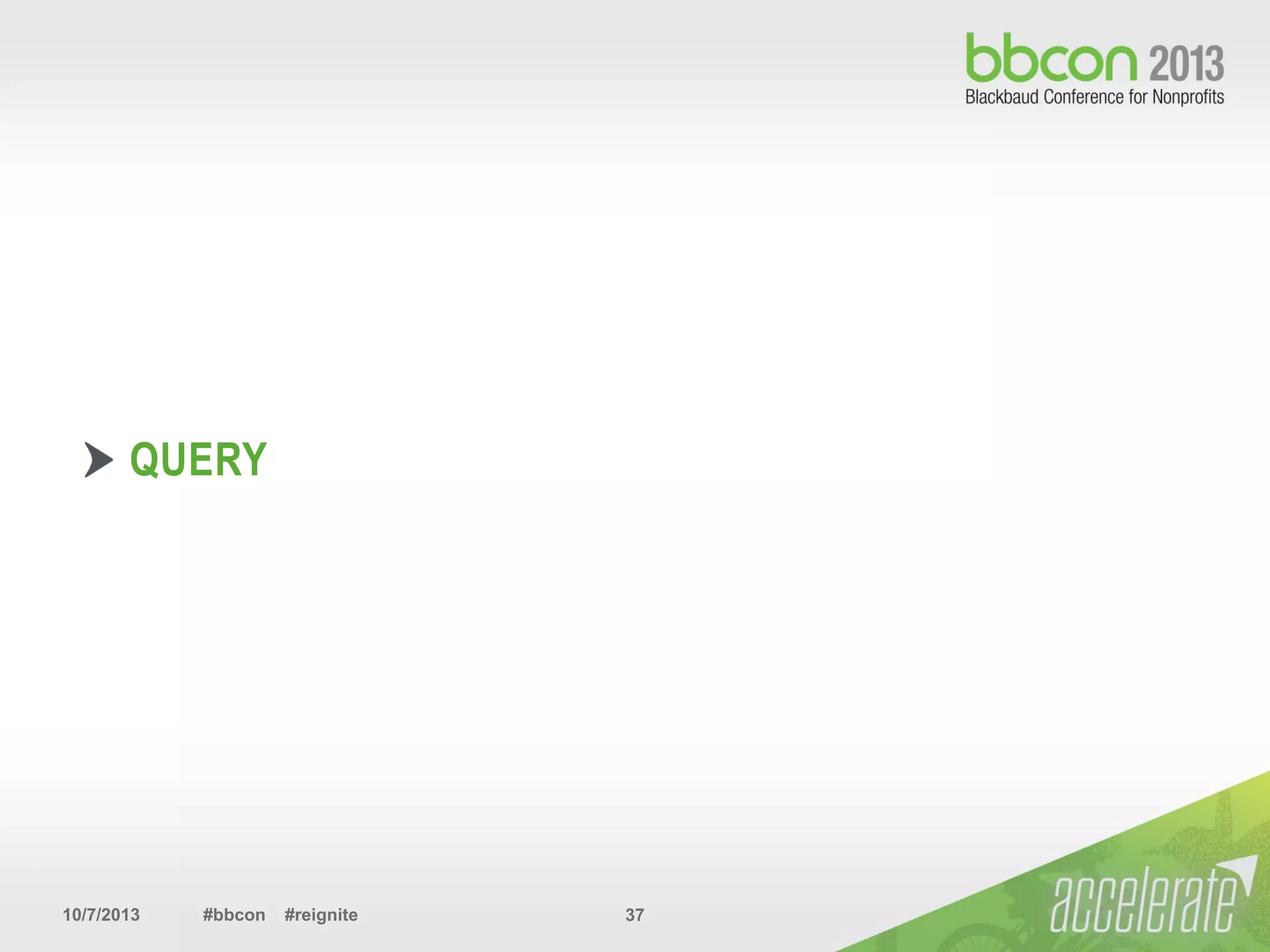 bbcon 2013
Blackbaud Conference for Nonprofits

QUERY

10/7/2013 #bbcon #reignite 37

accelerate